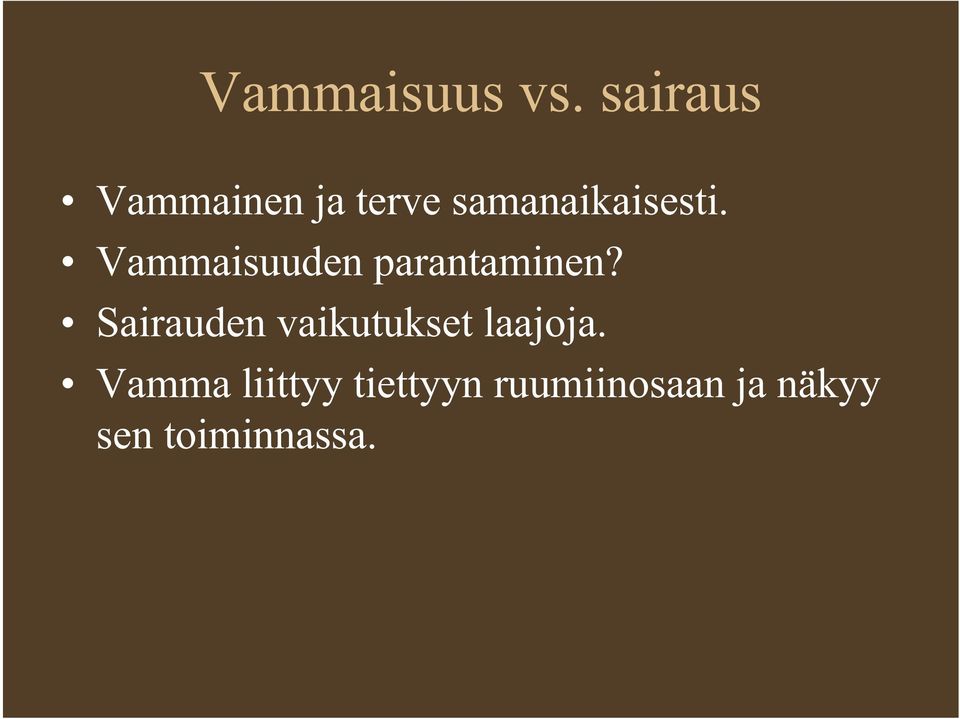 Vammaisuus vs. sairaus

• Vammainen ja terve samanaikaisesti.
• Vammaisuuden parantaminen?
• Sairauden vaikutukset laajoja.
• Vamma liittyy tiettyyn ruumiinosaan ja näkyy sen toiminnassa.